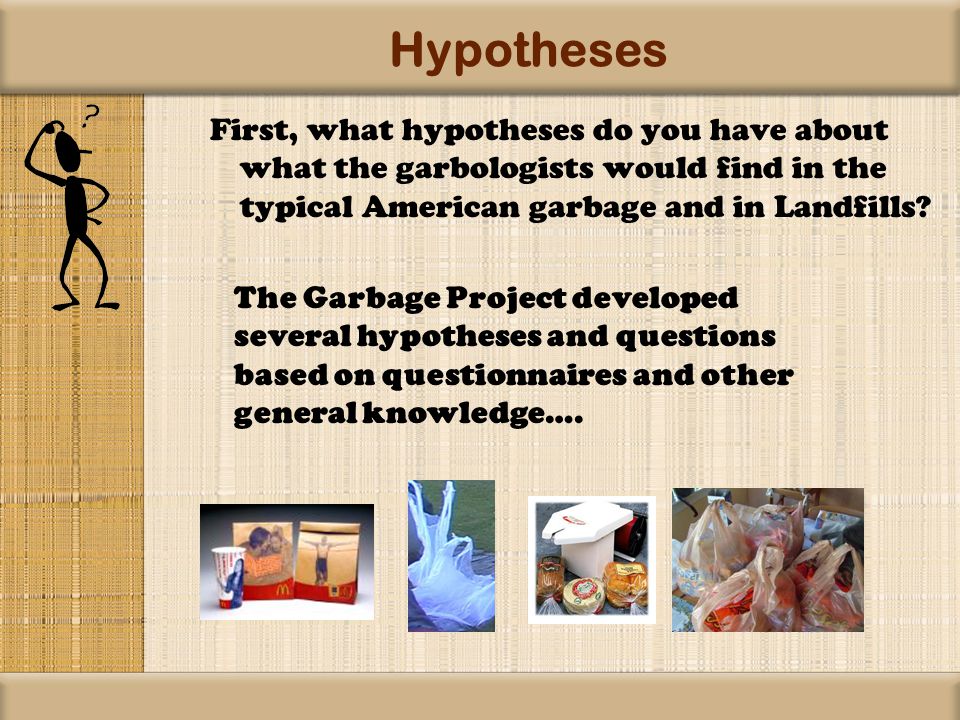 Hypotheses

?

First, what hypotheses do you have about what the garbologists would find in the typical American garbage and in Landfills?

The Garbage Project developed several hypotheses and questions based on questionnaires and other general knowledge….